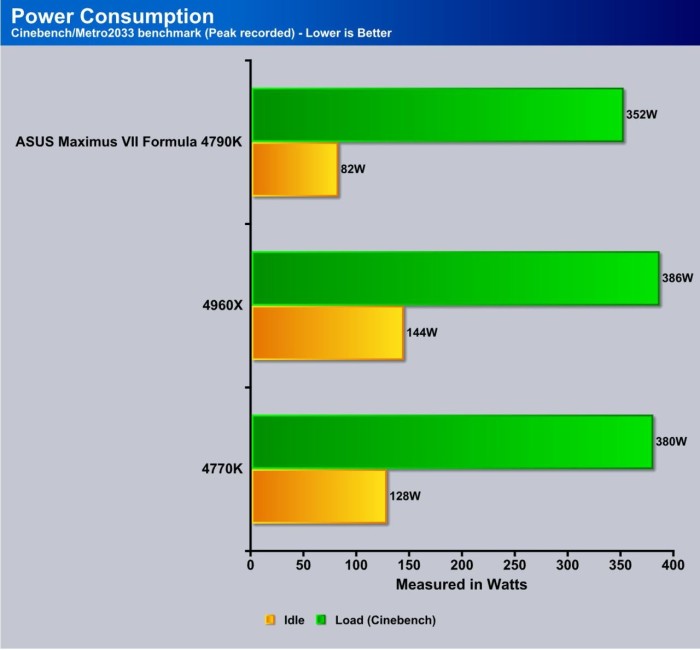 Power Consumption
Cinebench/Metro2033 benchmark (Peak recorded) - Lower is Better

ASUS Maximus VII Formula 4790K
352W
82W

4960X
386W
144W

4770K
380W
128W

0 50 100 150 200 250 300 350 400
Measured in Watts

Idle Load (Cinebench)